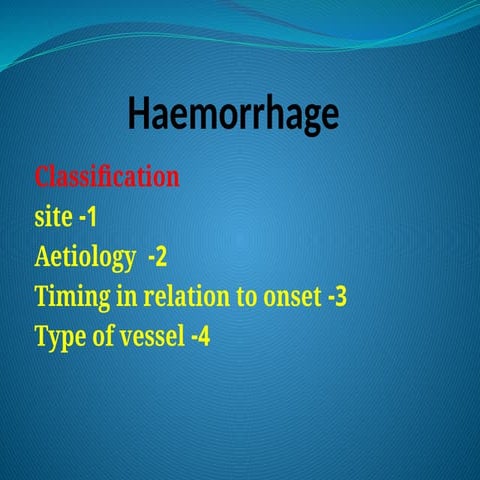 Haemorrhage

Classification
site -1
Aetiology -2
Timing in relation to onset -3
Type of vessel -4